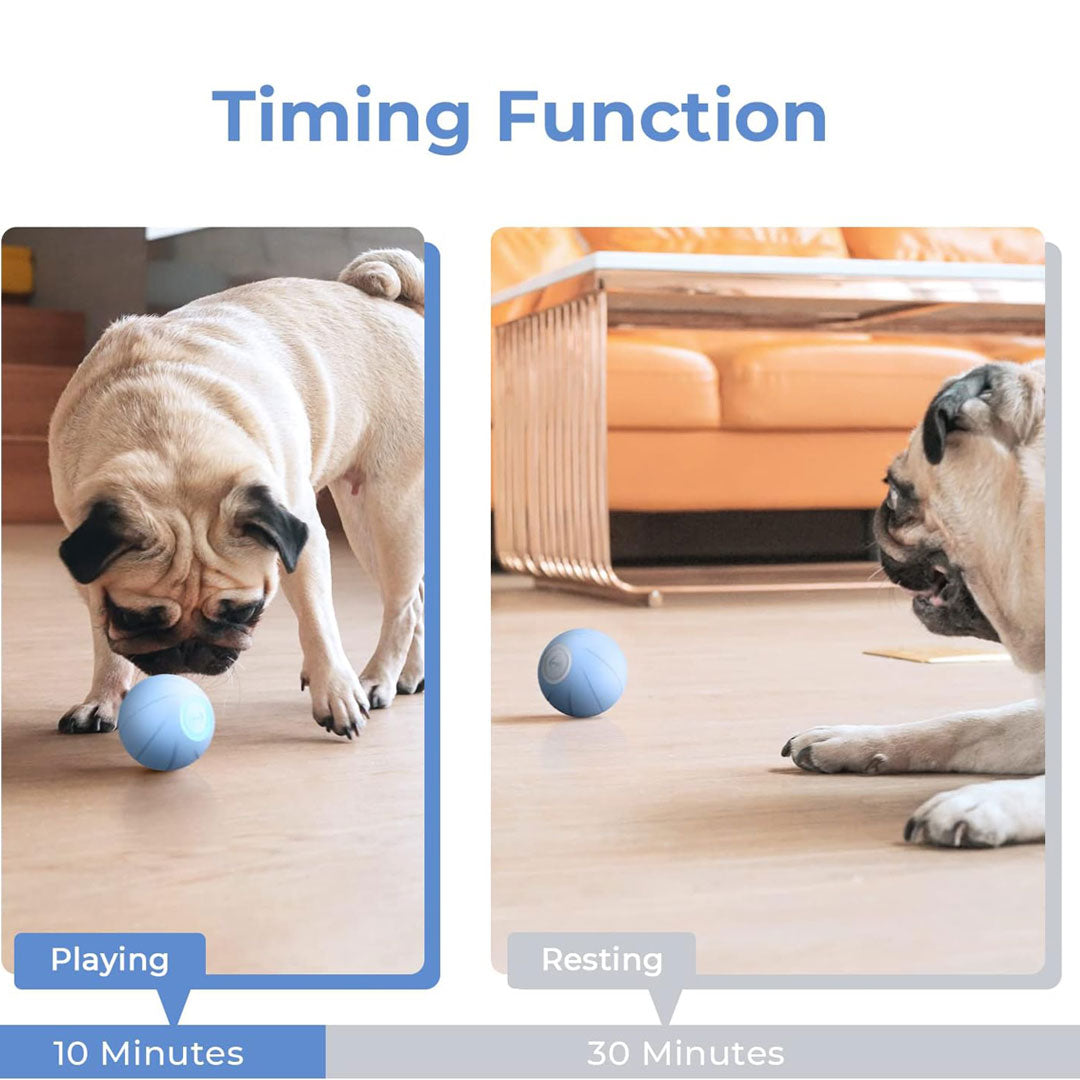 Timing Function

Playing

Resting

10 Minutes

30 Minutes